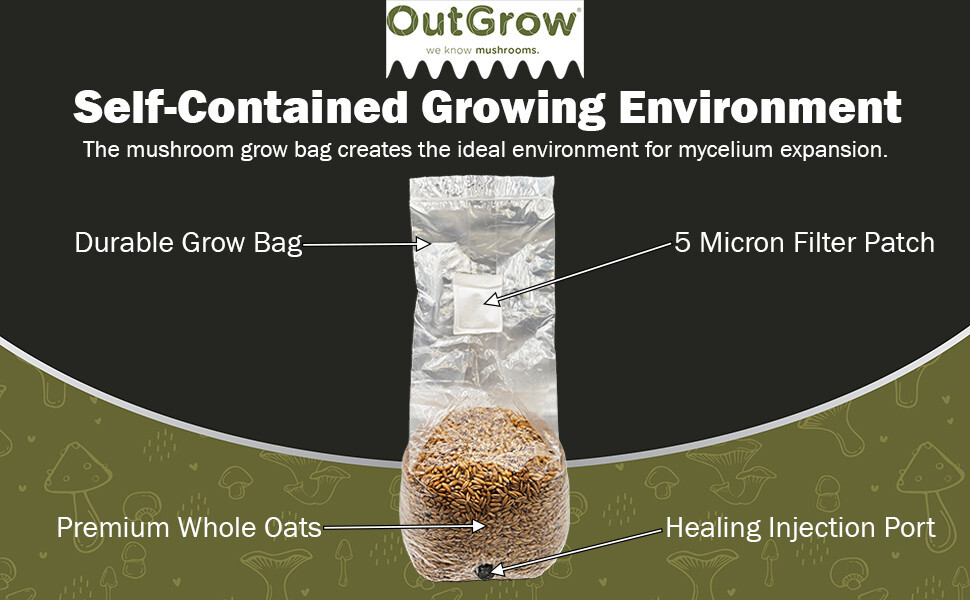 OutGrow®
we know mushrooms.

Self-Contained Growing Environment

The mushroom grow bag creates the ideal environment for mycelium expansion.

Durable Grow Bag

5 Micron Filter Patch

Premium Whole Oats

Healing Injection Port